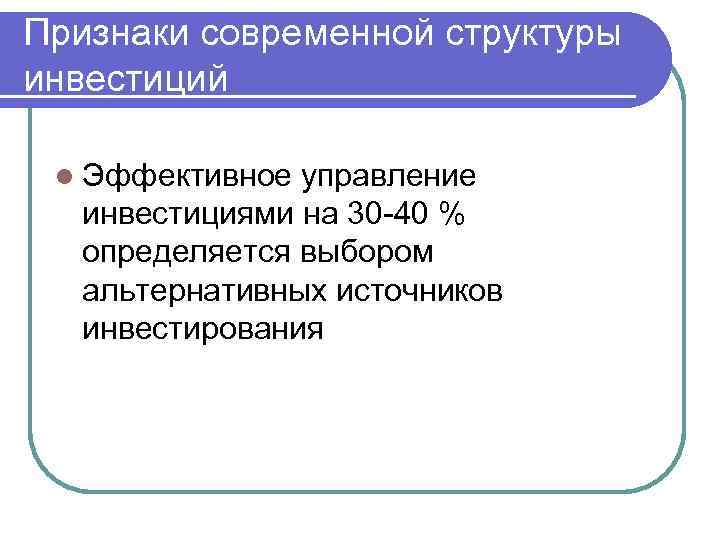 Признаки современной структуры инвестиций

Эффективное управление инвестициями на 30-40 % определяется выбором альтернативных источников инвестирования